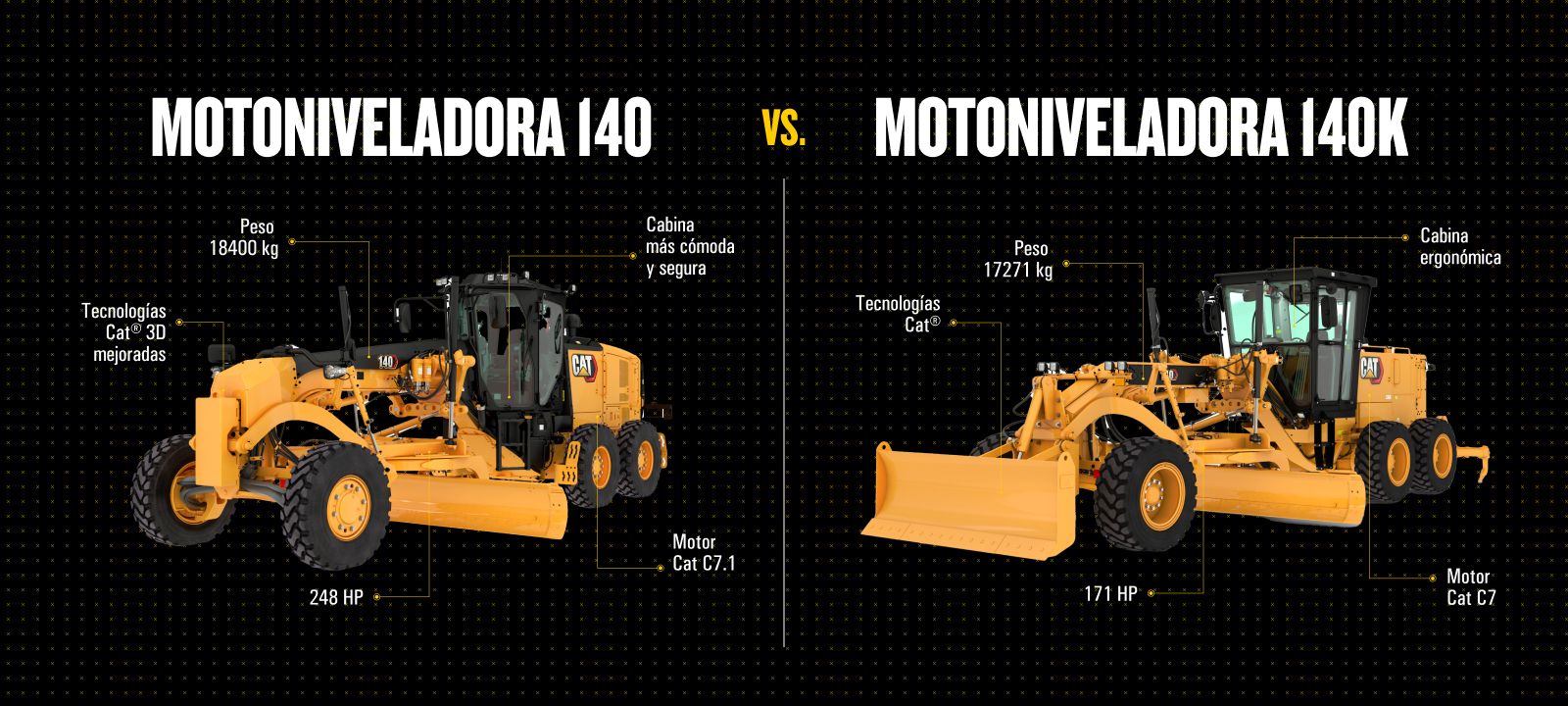 MOTONIVELADORA 140

VS.

MOTONIVELADORA 140K

Peso
18400 kg

Cabina
más cómoda
y segura

Tecnologías
Cat® 3D
mejoradas

140

CAT

Motor
Cat C7.1

248 HP

Peso
17271 kg

Cabina
ergonómica

Tecnologías
Cat®

CAT

171 HP

Motor
Cat C7